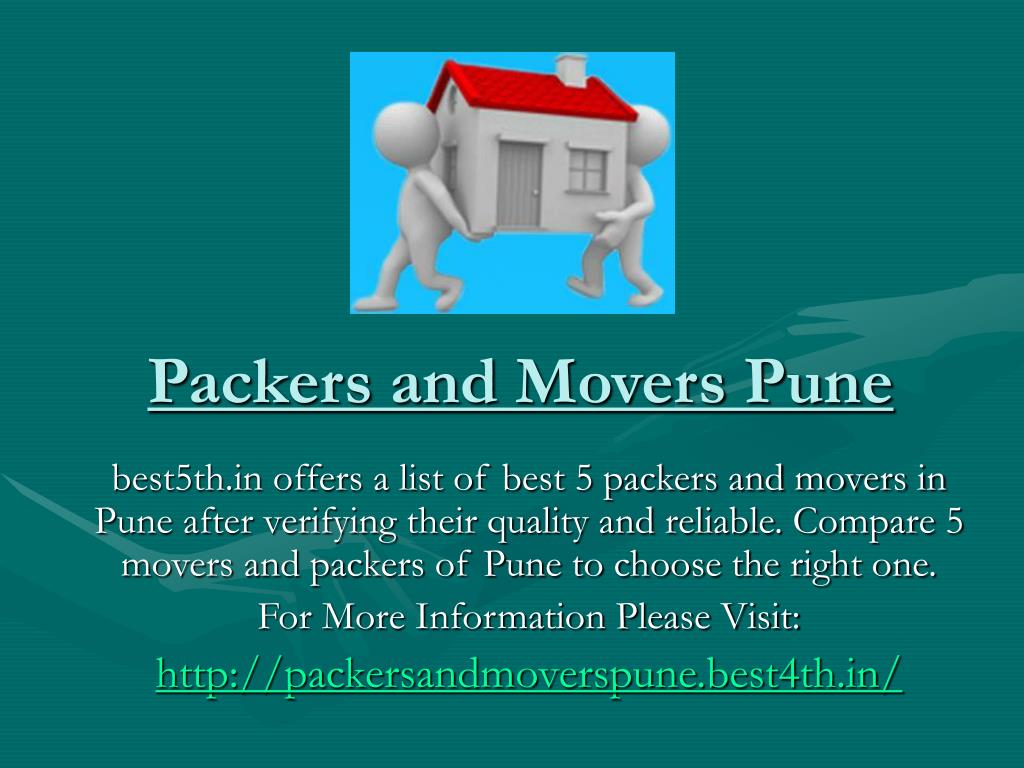 Packers and Movers Pune

best5th.in offers a list of best 5 packers and movers in Pune after verifying their quality and reliable. Compare 5 movers and packers of Pune to choose the right one.

For More Information Please Visit:

http://packersandmoverspune.best4th.in/